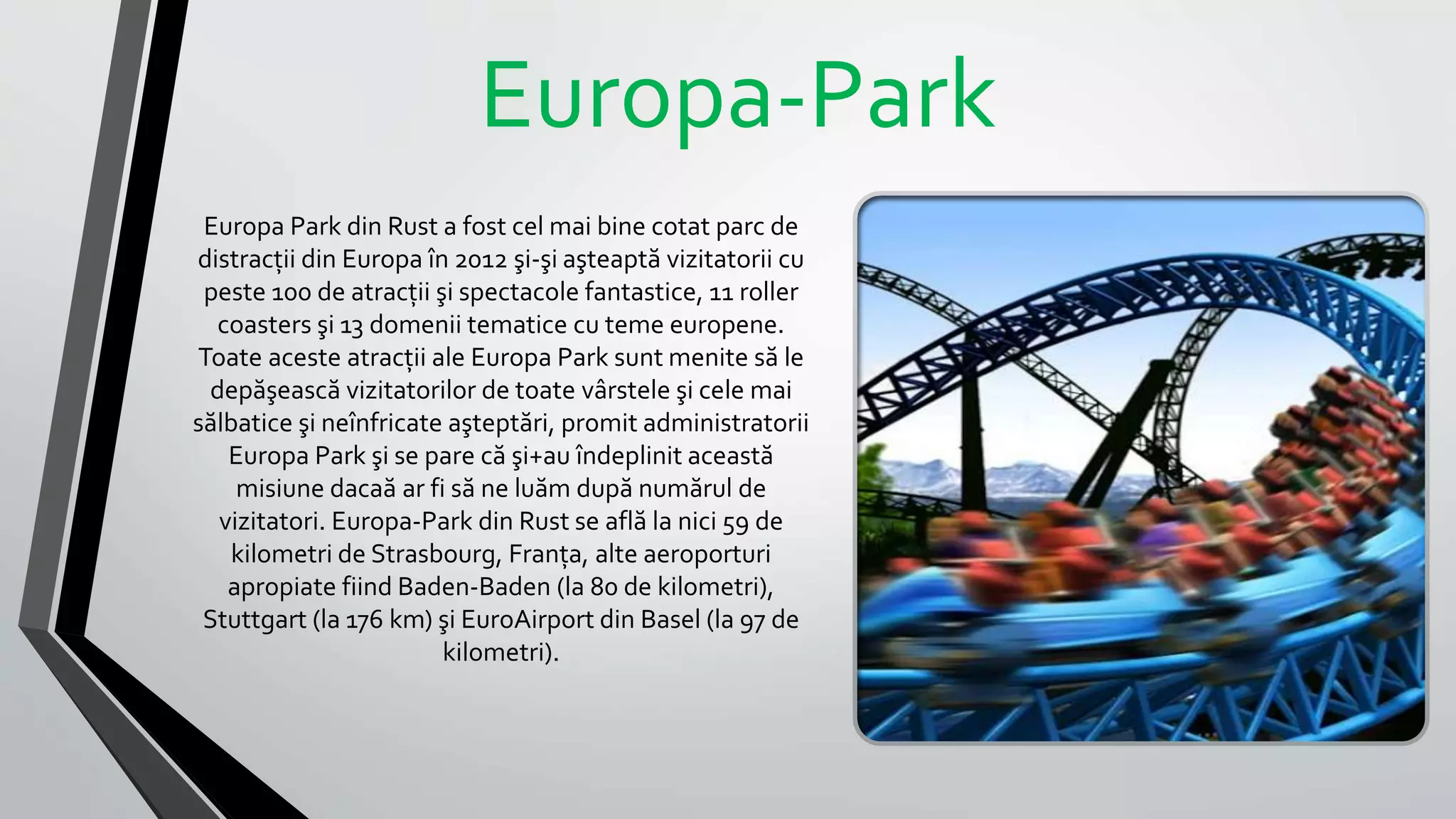 Europa-Park

Europa Park din Rust a fost cel mai bine cotat parc de distracții din Europa în 2012 şi-şi aşteaptă vizitatorii cu peste 100 de atracții şi spectacole fantastice, 11 roller coasters şi 13 domenii tematice cu teme europene. Toate aceste atracții ale Europa Park sunt menite să le depăşească vizitatorilor de toate vârstele şi cele mai sălbatice şi neînfricate aşteptări, promit administratorii Europa Park şi se pare că şi+au îndeplinit această misiune dacaă ar fi să ne luăm după numărul de vizitatori. Europa-Park din Rust se află la nici 59 de kilometri de Strasbourg, Franța, alte aeroporturi apropiate fiind Baden-Baden (la 80 de kilometri), Stuttgart (la 176 km) şi EuroAirport din Basel (la 97 de kilometri).